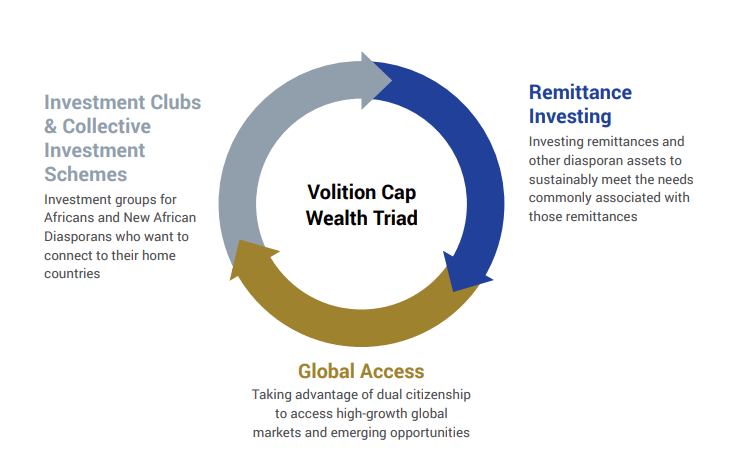 Investment Clubs & Collective Investment Schemes

Investment groups for Africans and New African Diasporans who want to connect to their home countries

Volition Cap Wealth Triad

Remittance Investing

Investing remittances and other diasporan assets to sustainably meet the needs commonly associated with those remittances

Global Access

Taking advantage of dual citizenship to access high-growth global markets and emerging opportunities